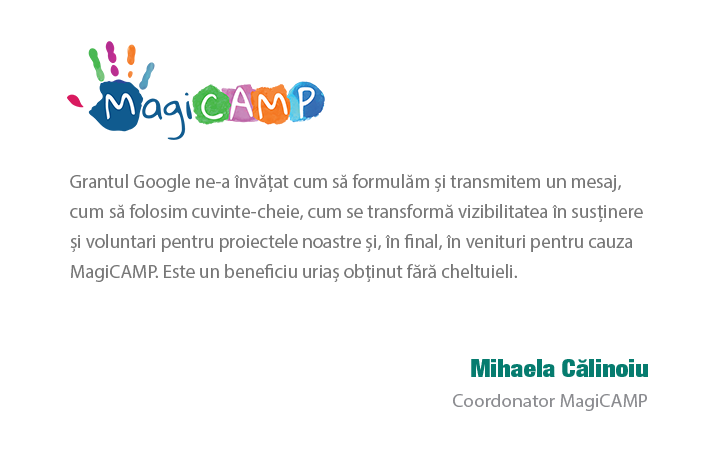 MagiCAMP

Grantul Google ne-a învățat cum să formulăm și transmitem un mesaj, cum să folosim cuvinte-cheie, cum se transformă vizibilitatea în susținere și voluntari pentru proiectele noastre și, în final, în venituri pentru cauza MagiCAMP. Este un beneficiu uriaș obținut fără cheltuieli.

Mihaela Călinoiu
Coordonator MagiCAMP